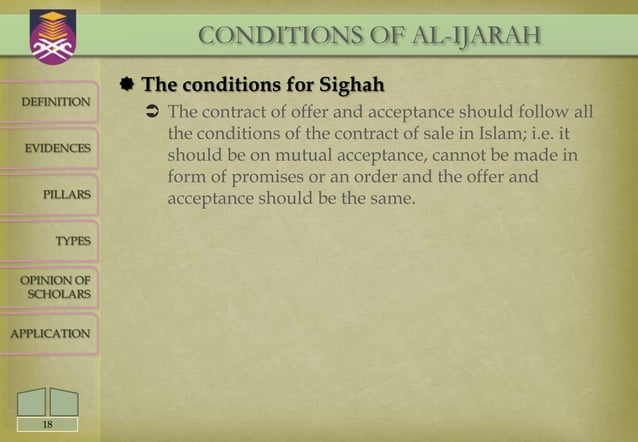 CONDITIONS OF AL-IJARAH

DEFINITION

EVIDENCES

PILLARS

TYPES

OPINION OF SCHOLARS

APPLICATION

The conditions for Sighah

The contract of offer and acceptance should follow all the conditions of the contract of sale in Islam; i.e. it should be on mutual acceptance, cannot be made in form of promises or an order and the offer and acceptance should be the same.

18